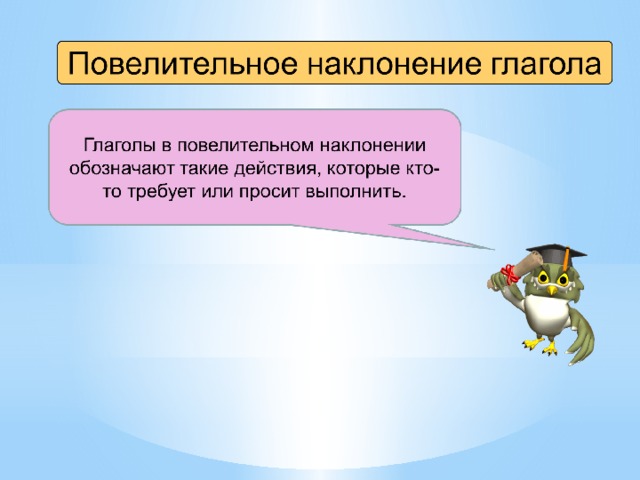 Повелительное наклонение глагола

Глаголы в повелительном наклонении обозначают такие действия, которые кто-то требует или просит выполнить.